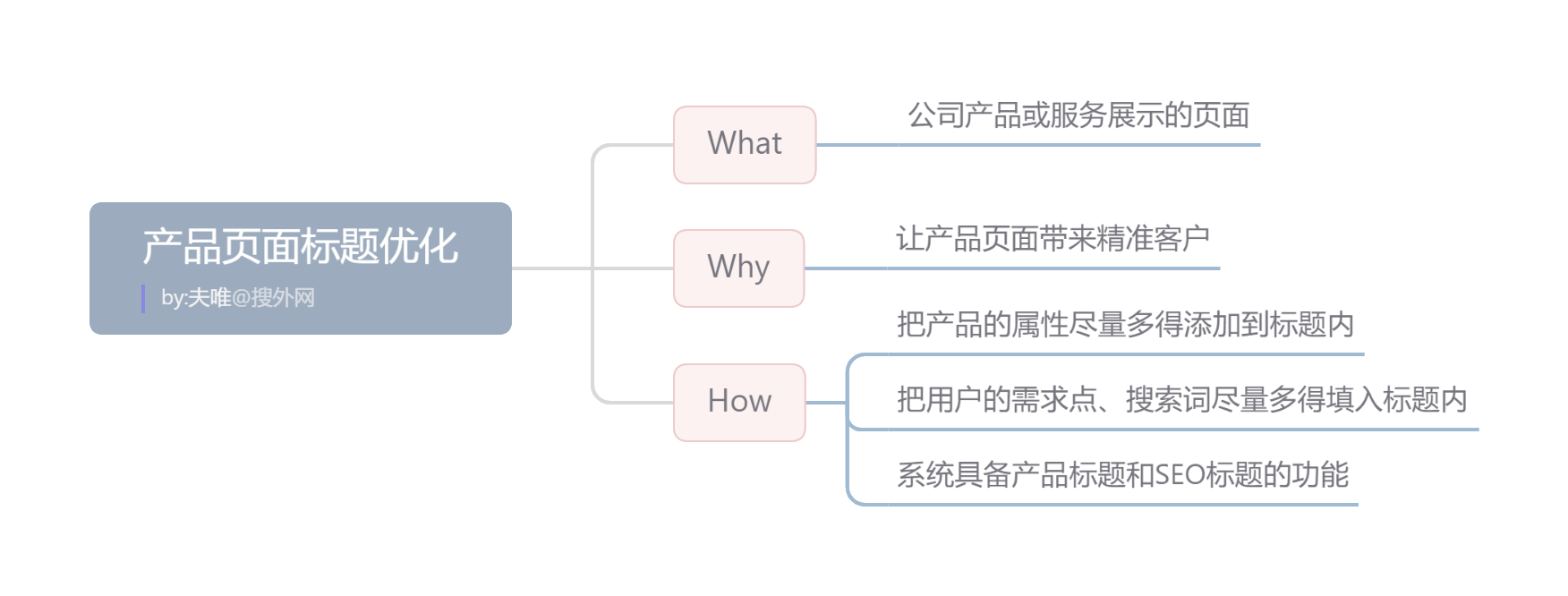 产品页面标题优化
by:夫唯@搜外网

What
公司产品或服务展示的页面

Why
让产品页面带来精准客户

How
把产品的属性尽量多得添加到标题内
把用户的需求点、搜索词尽量多得填入标题内
系统具备产品标题和SEO标题的功能